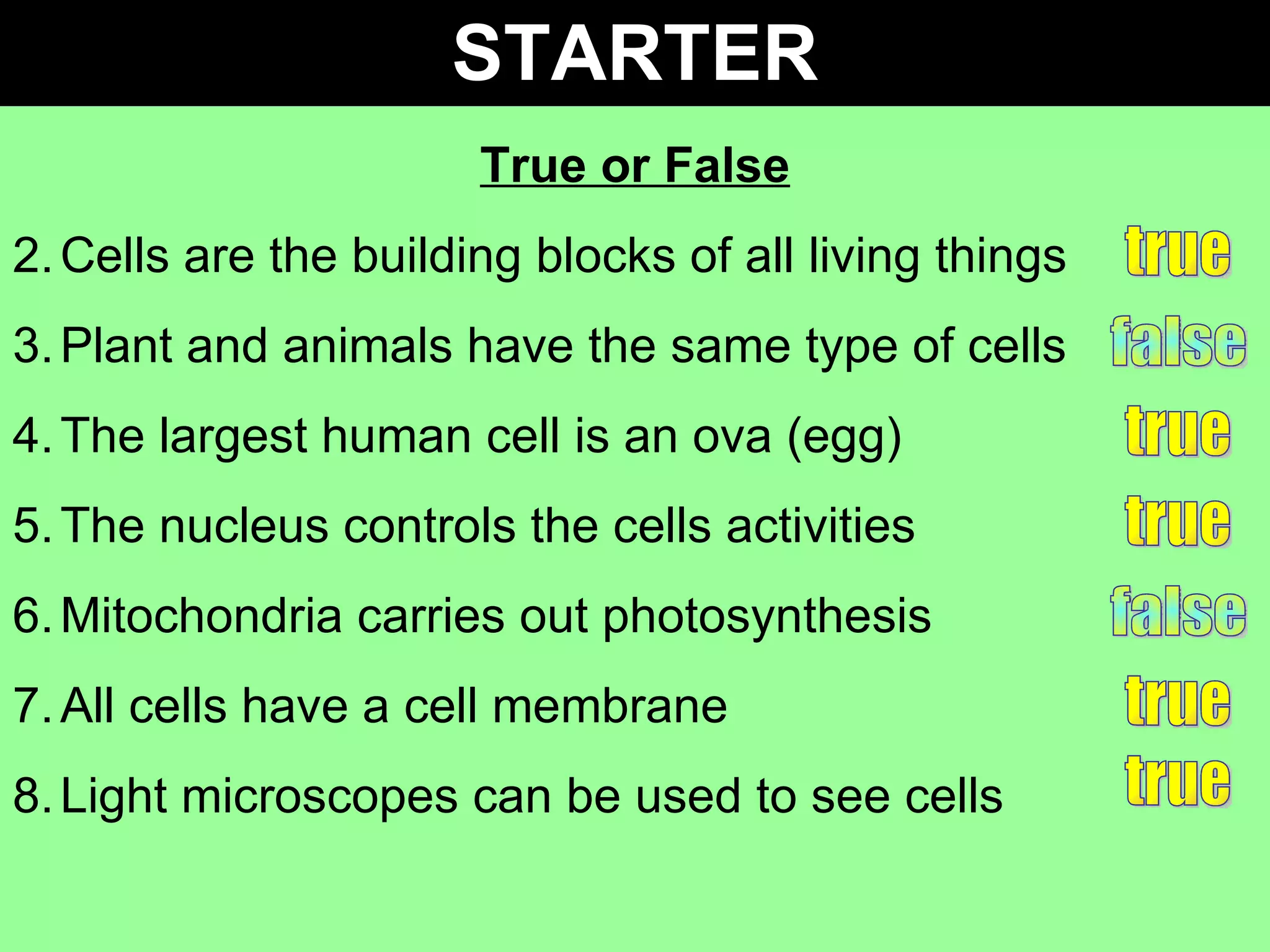 STARTER

True or False

2. Cells are the building blocks of all living things true

3. Plant and animals have the same type of cells false

4. The largest human cell is an ova (egg) true

5. The nucleus controls the cells activities true

6. Mitochondria carries out photosynthesis false

7. All cells have a cell membrane true

8. Light microscopes can be used to see cells true